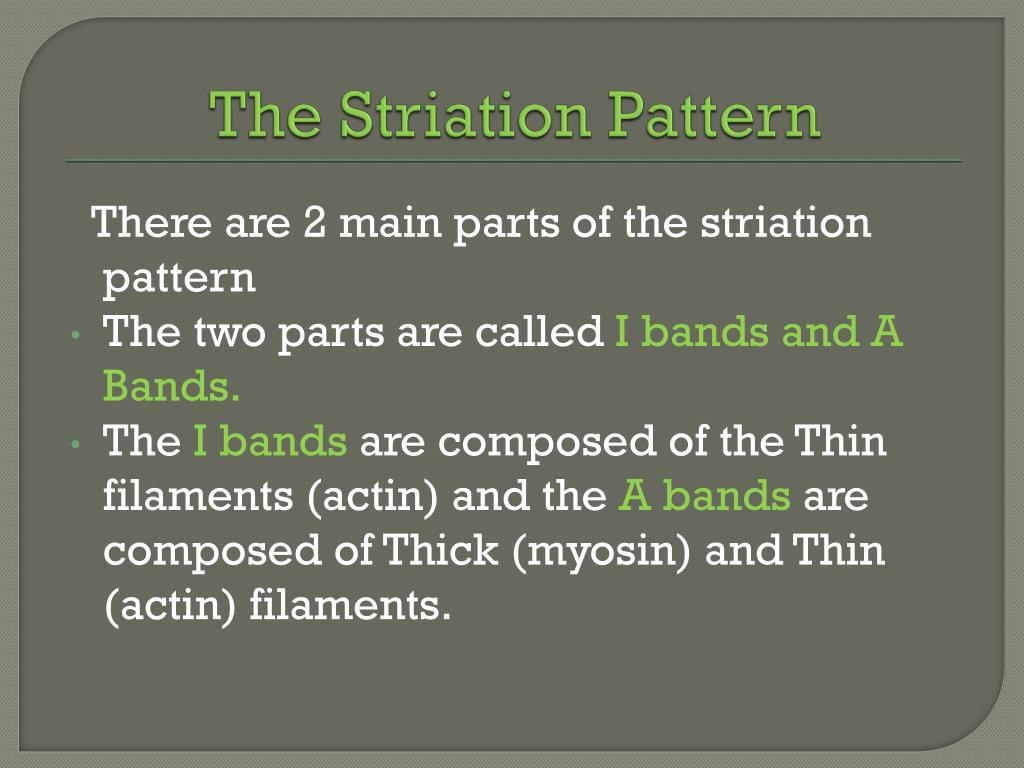 The Striation Pattern

There are 2 main parts of the striation pattern

• The two parts are called I bands and A Bands.

• The I bands are composed of the Thin filaments (actin) and the A bands are composed of Thick (myosin) and Thin (actin) filaments.